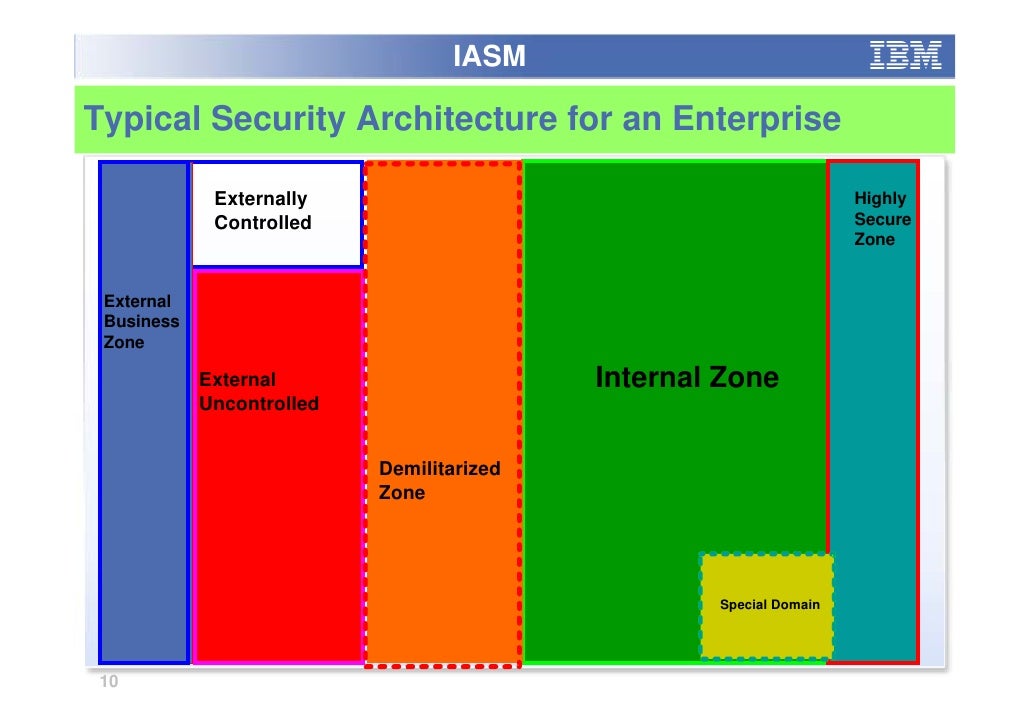 IASM

IBM

Typical Security Architecture for an Enterprise

External Business Zone

Externally Controlled

External Uncontrolled

Demilitarized Zone

Internal Zone

Special Domain

Highly Secure Zone

10